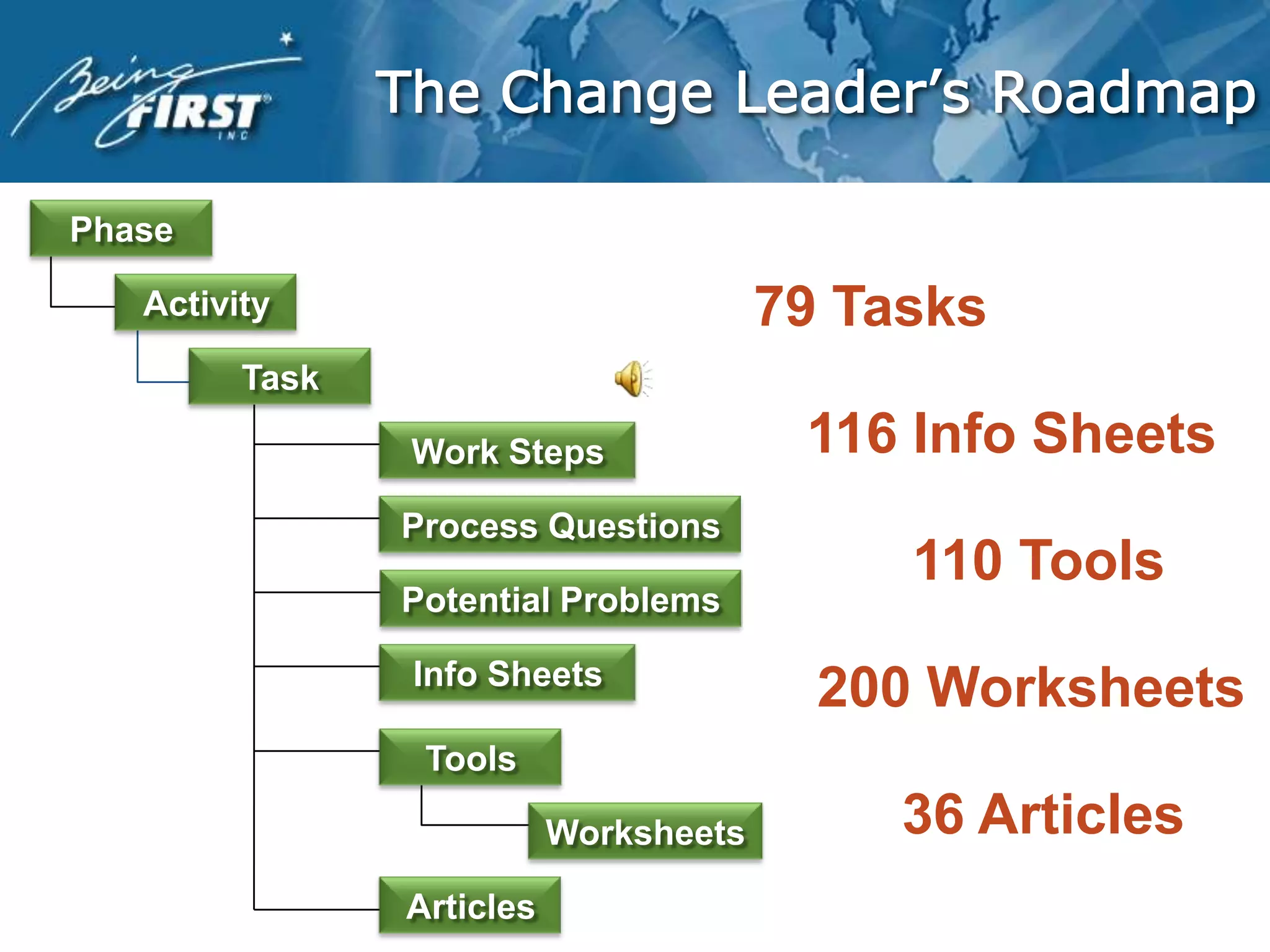 Being FIRST INC

The Change Leader's Roadmap

Phase

Activity

Task

Work Steps

Process Questions

Potential Problems

Info Sheets

Tools

Worksheets

Articles

79 Tasks

116 Info Sheets

110 Tools

200 Worksheets

36 Articles